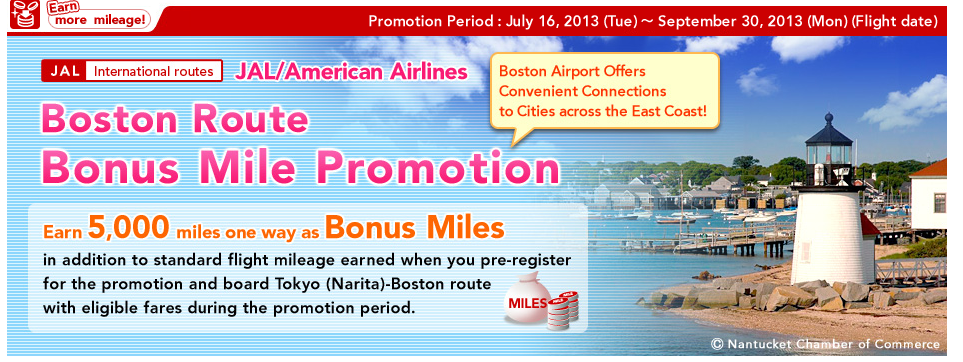 Earn more mileage!

Promotion Period : July 16, 2013 (Tue) ~ September 30, 2013 (Mon) (Flight date)

JAL International routes JAL/American Airlines

Boston Airport Offers Convenient Connections to Cities across the East Coast!

Boston Route Bonus Mile Promotion

Earn 5,000 miles one way as Bonus Miles in addition to standard flight mileage earned when you pre-register for the promotion and board Tokyo (Narita)-Boston route with eligible fares during the promotion period.

MILES

© Nantucket Chamber of Commerce